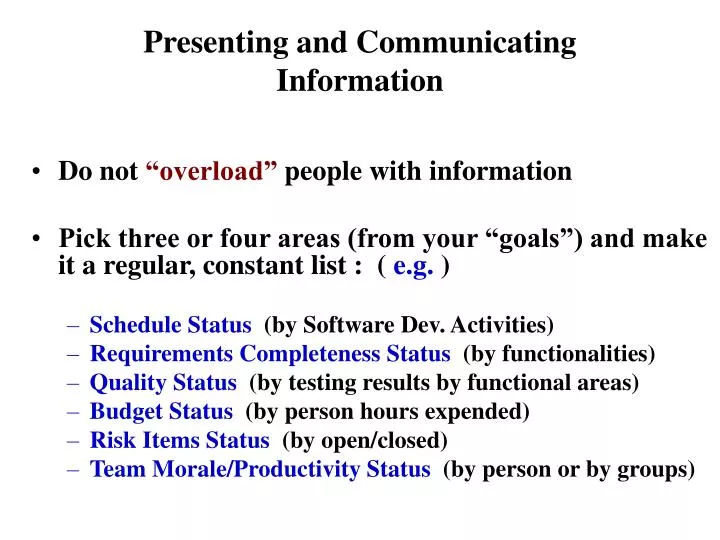 Presenting and Communicating Information

• Do not “overload” people with information

• Pick three or four areas (from your “goals”) and make it a regular, constant list : ( e.g. )

– Schedule Status (by Software Dev. Activities)
– Requirements Completeness Status (by functionalities)
– Quality Status (by testing results by functional areas)
– Budget Status (by person hours expended)
– Risk Items Status (by open/closed)
– Team Morale/Productivity Status (by person or by groups)